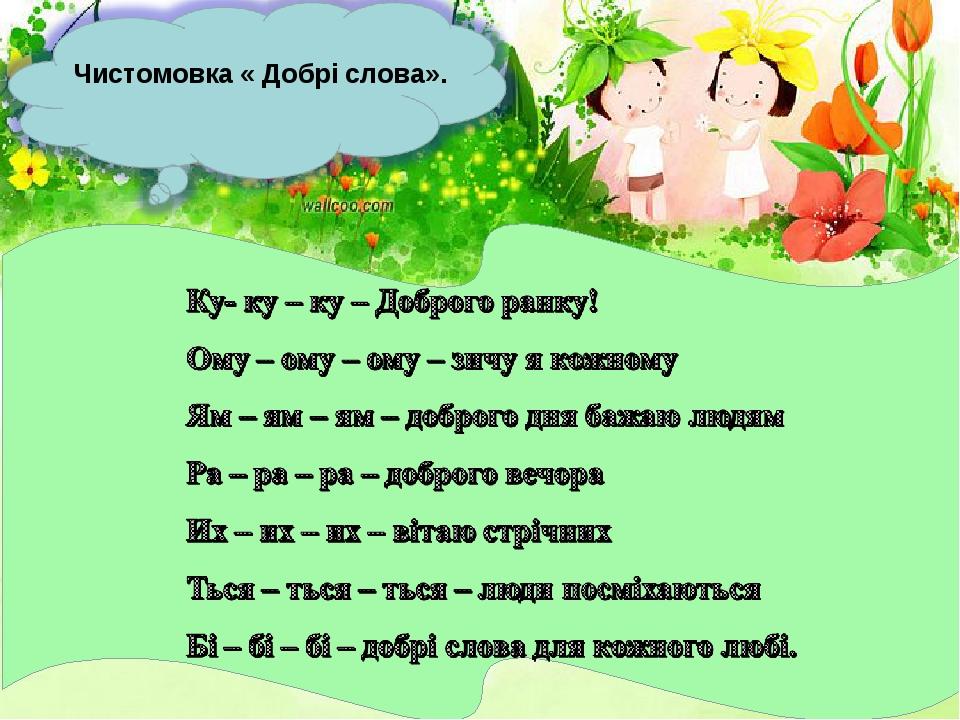 Чистомовка « Добрі слова».

wallcoo.com

Ку- ку – ку – Доброго ранку!

Ому – ому – ому – зичу я кожному

Ям – ям – ям – доброго дня бажаю людям

Ра – ра – ра – доброго вечора

Их – их – их – вітаю стрічних

Ться – ться – ться – люди посміхаються

Бі – бі – бі – добрі слова для кожного любі.